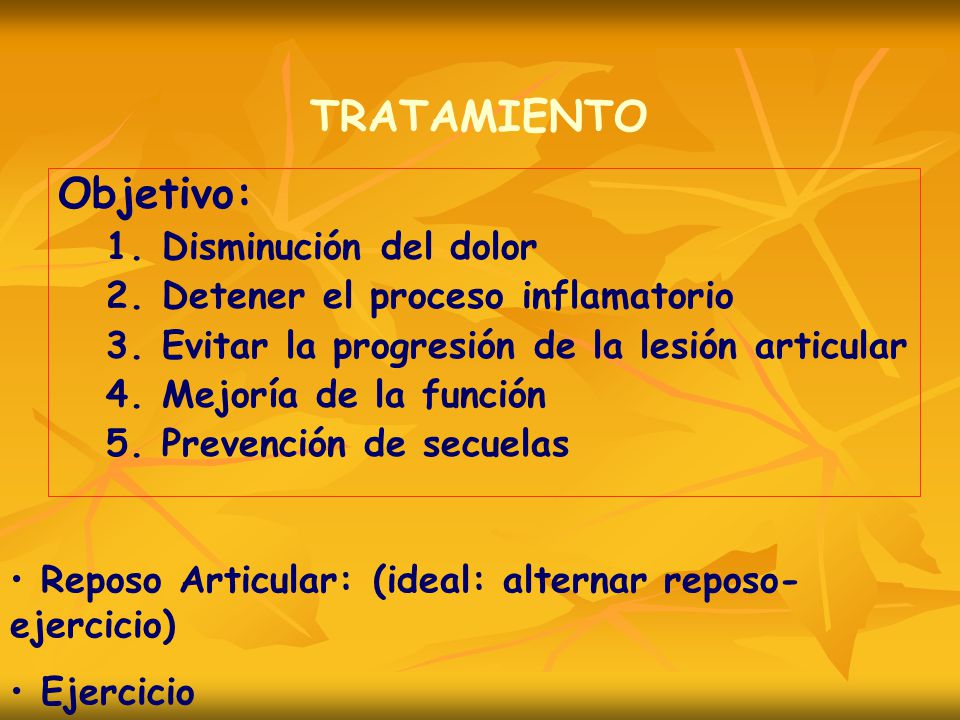 TRATAMIENTO

Objetivo:
1. Disminución del dolor
2. Detener el proceso inflamatorio
3. Evitar la progresión de la lesión articular
4. Mejoría de la función
5. Prevención de secuelas

• Reposo Articular: (ideal: alternar reposo-ejercicio)

• Ejercicio